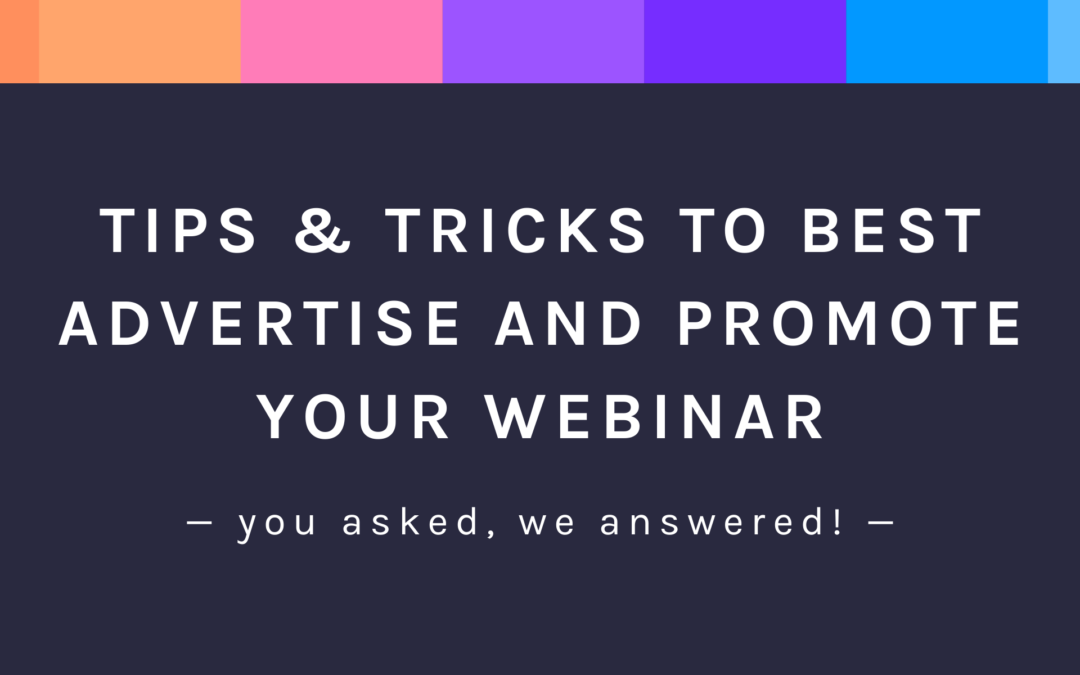 TIPS & TRICKS TO BEST ADVERTISE AND PROMOTE YOUR WEBINAR

— you asked, we answered! —